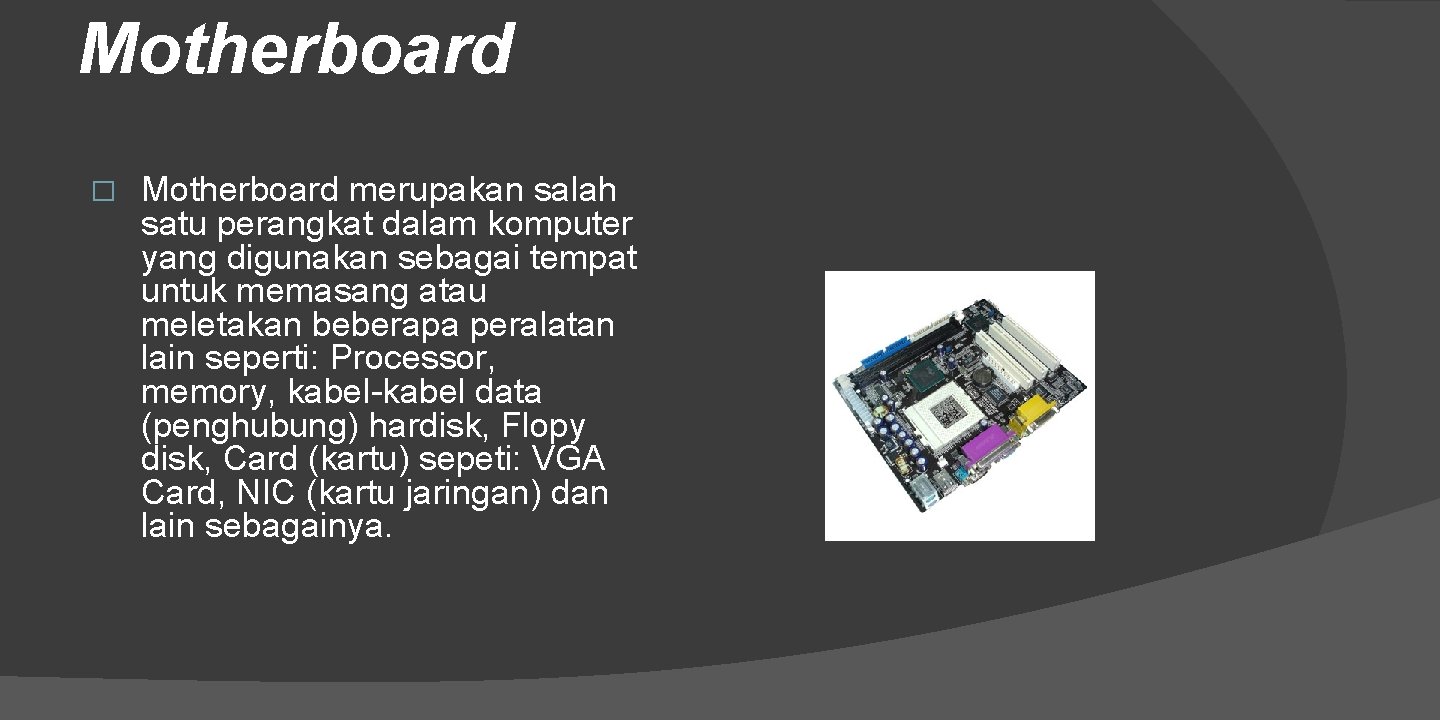 Motherboard

� Motherboard merupakan salah satu perangkat dalam komputer yang digunakan sebagai tempat untuk memasang atau meletakan beberapa peralatan lain seperti: Processor, memory, kabel-kabel data (penghubung) hardisk, Flopy disk, Card (kartu) sepeti: VGA Card, NIC (kartu jaringan) dan lain sebagainya.